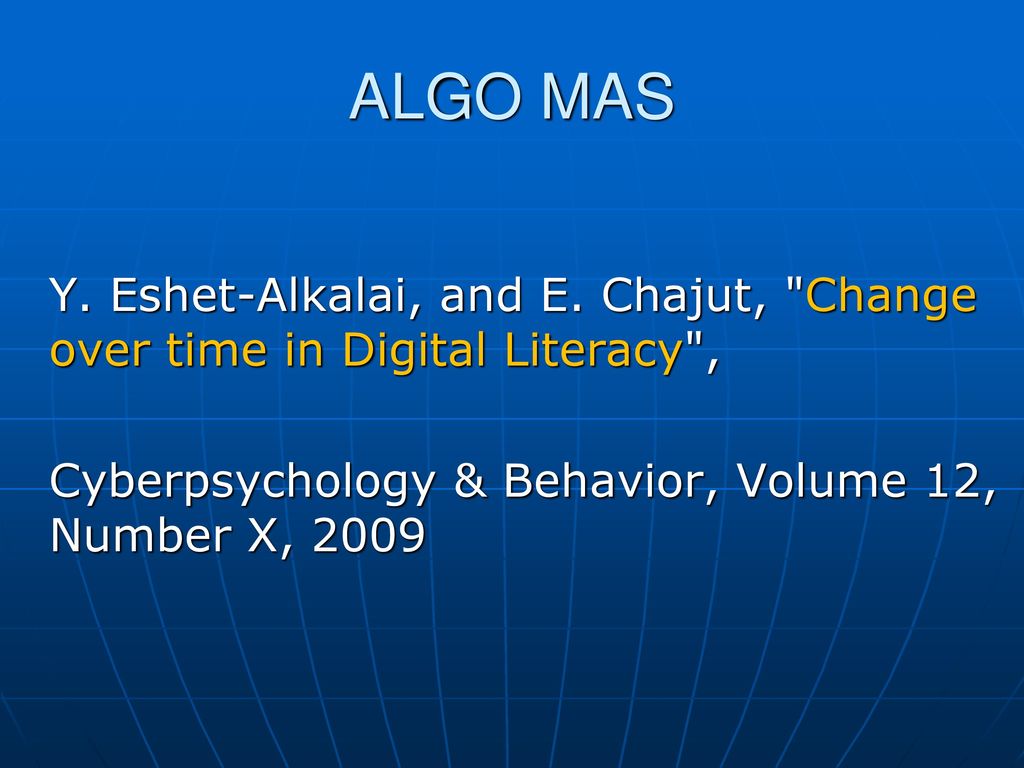 ALGO MAS

Y. Eshet-Alkalai, and E. Chajut, "Change over time in Digital Literacy",

Cyberpsychology & Behavior, Volume 12, Number X, 2009